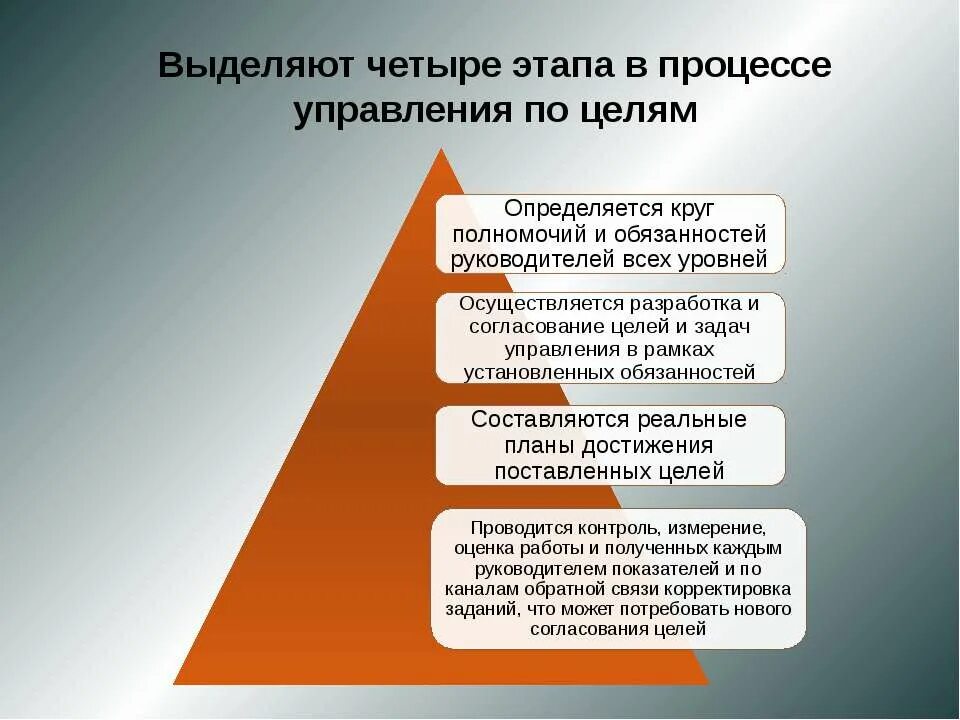 Выделяют четыре этапа в процессе управления по целям

Определяется круг полномочий и обязанностей руководителей всех уровней

Осуществляется разработка и согласование целей и задач управления в рамках установленных обязанностей

Составляются реальные планы достижения поставленных целей

Проводится контроль, измерение, оценка работы и полученных каждым руководителем показателей и по каналам обратной связи корректировка заданий, что может потребовать нового согласования целей